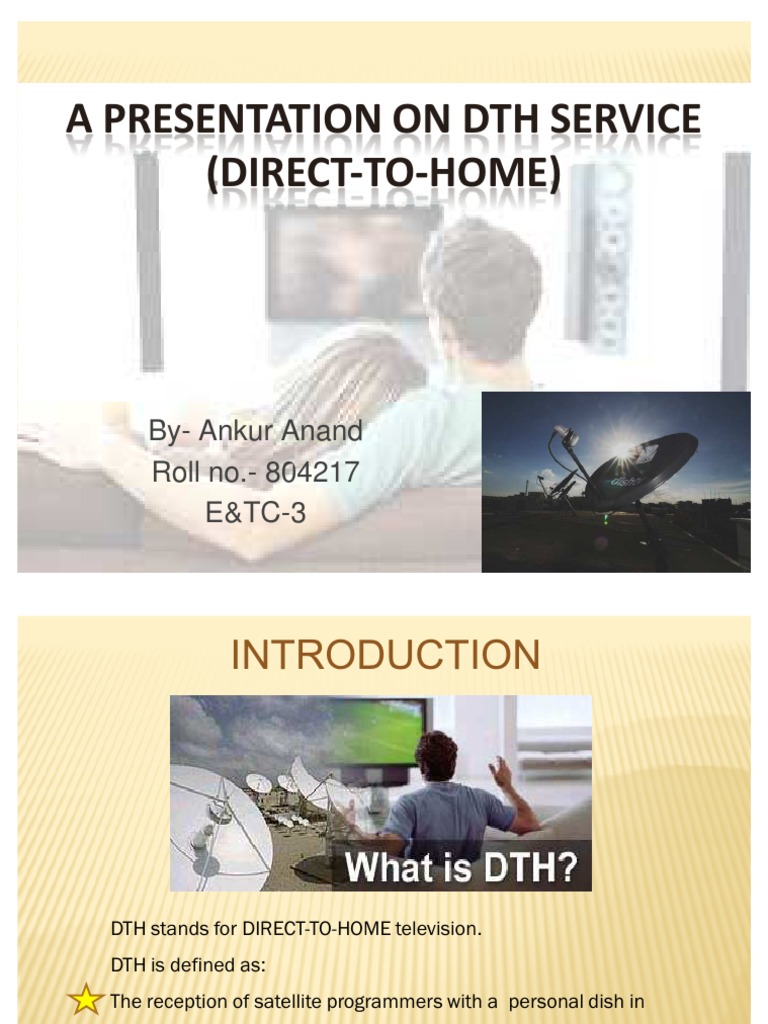 A PRESENTATION ON DTH SERVICE (DIRECT-TO-HOME)

By- Ankur Anand
Roll no.- 804217
E&TC-3

INTRODUCTION

What is DTH?

DTH stands for DIRECT-TO-HOME television.

DTH is defined as:

The reception of satellite programmers with a personal dish in